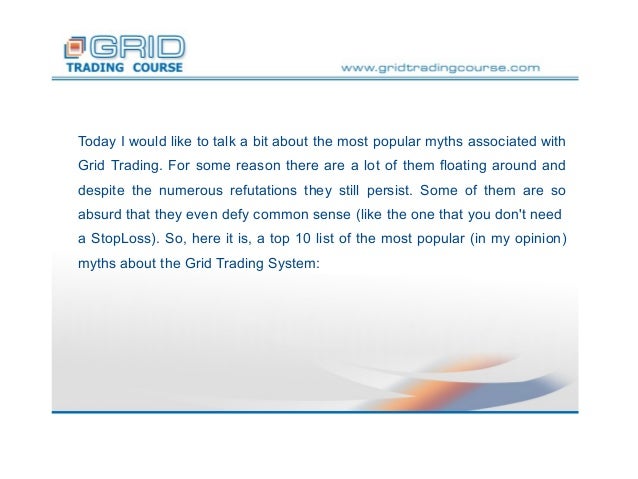 GRID
TRADING COURSE

www.gridtradingcourse.com

Today I would like to talk a bit about the most popular myths associated with Grid Trading. For some reason there are a lot of them floating around and despite the numerous refutations they still persist. Some of them are so absurd that they even defy common sense (like the one that you don't need a StopLoss). So, here it is, a top 10 list of the most popular (in my opinion) myths about the Grid Trading System: